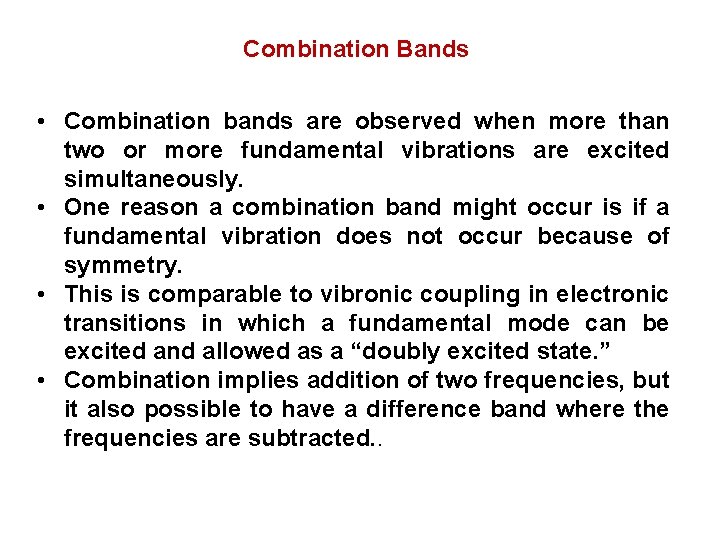 Combination Bands

• Combination bands are observed when more than two or more fundamental vibrations are excited simultaneously.
• One reason a combination band might occur is if a fundamental vibration does not occur because of symmetry.
• This is comparable to vibronic coupling in electronic transitions in which a fundamental mode can be excited and allowed as a “doubly excited state.”
• Combination implies addition of two frequencies, but it also possible to have a difference band where the frequencies are subtracted..